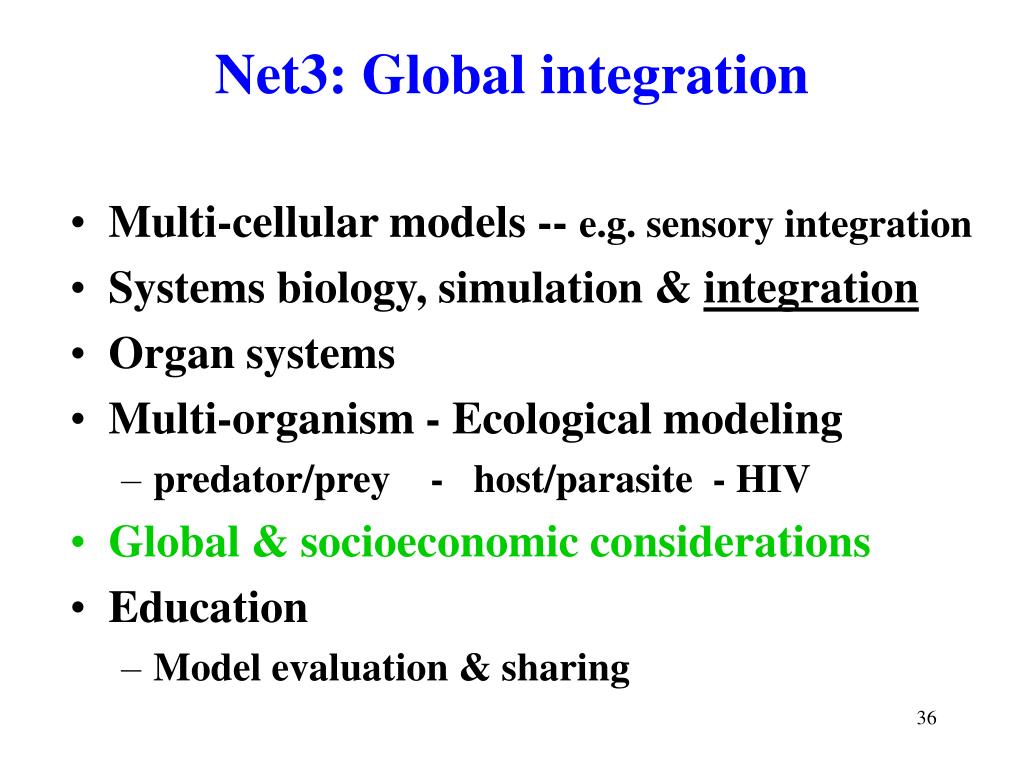 Net3: Global integration

• Multi-cellular models -- e.g. sensory integration
• Systems biology, simulation & integration
• Organ systems
• Multi-organism - Ecological modeling
– predator/prey - host/parasite - HIV
• Global & socioeconomic considerations
• Education
– Model evaluation & sharing

36